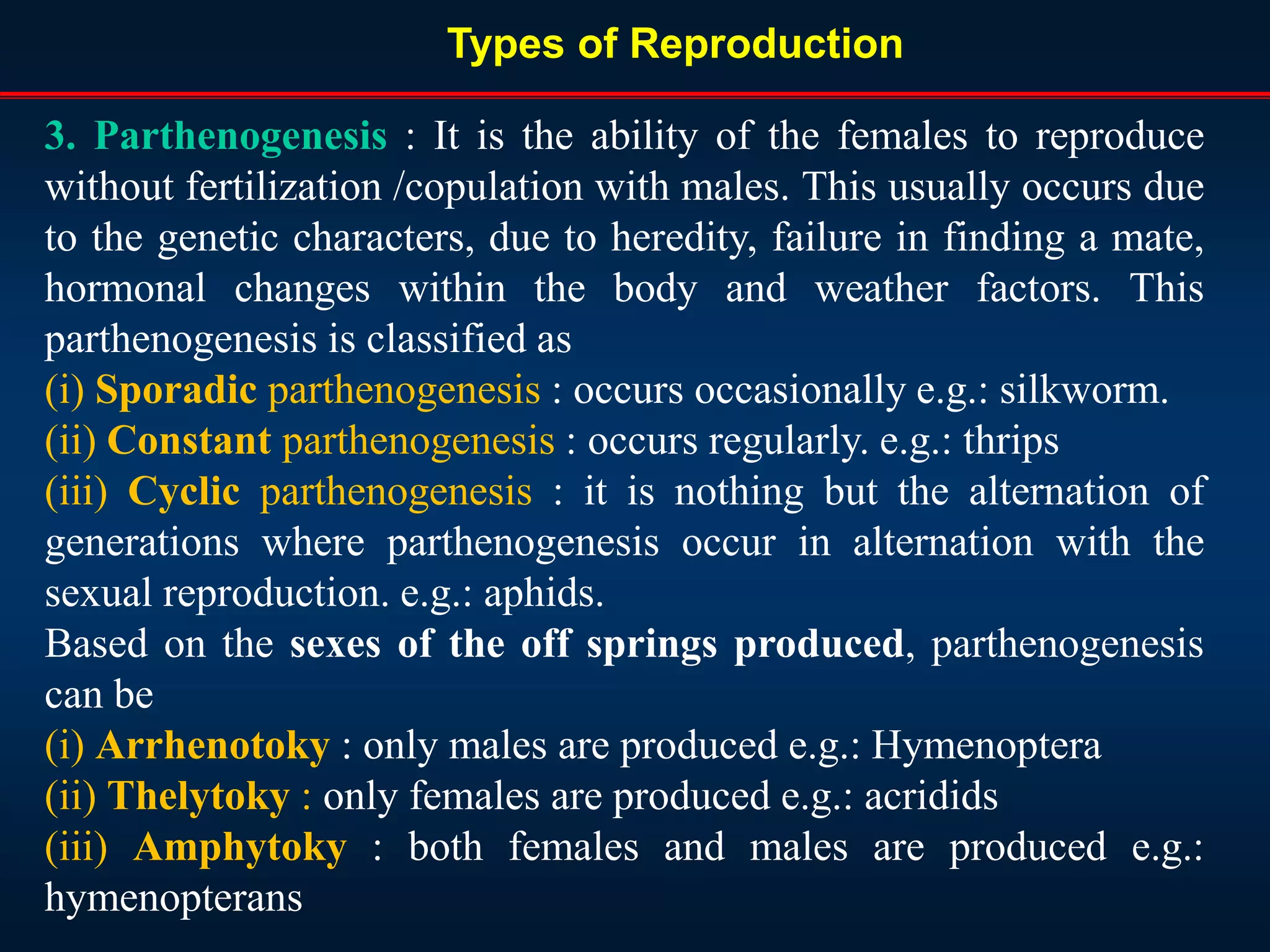 Types of Reproduction

3. Parthenogenesis : It is the ability of the females to reproduce without fertilization /copulation with males. This usually occurs due to the genetic characters, due to heredity, failure in finding a mate, hormonal changes within the body and weather factors. This parthenogenesis is classified as
(i) Sporadic parthenogenesis : occurs occasionally e.g.: silkworm.
(ii) Constant parthenogenesis : occurs regularly. e.g.: thrips
(iii) Cyclic parthenogenesis : it is nothing but the alternation of generations where parthenogenesis occur in alternation with the sexual reproduction. e.g.: aphids.
Based on the sexes of the off springs produced, parthenogenesis can be
(i) Arrhenotoky : only males are produced e.g.: Hymenoptera
(ii) Thelytoky : only females are produced e.g.: acridids
(iii) Amphytoky : both females and males are produced e.g.: hymenopterans